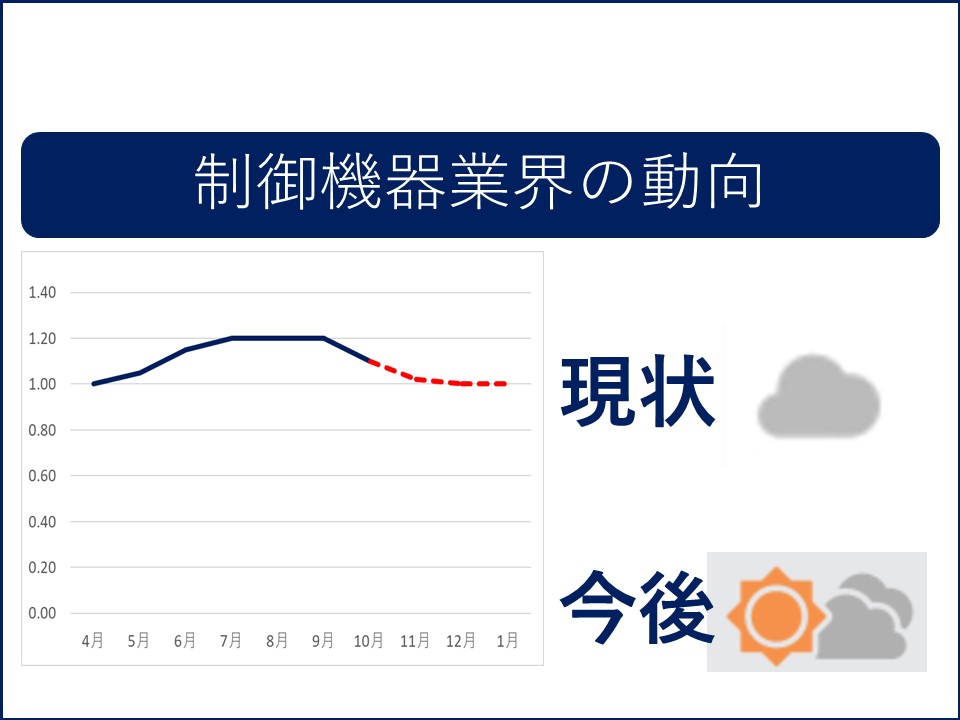 制御機器業界の動向

1.40
1.20
1.00
0.80
0.60
0.40
0.20
0.00

4月 5月 6月 7月 8月 9月 10月 11月 12月 1月

現状

今後